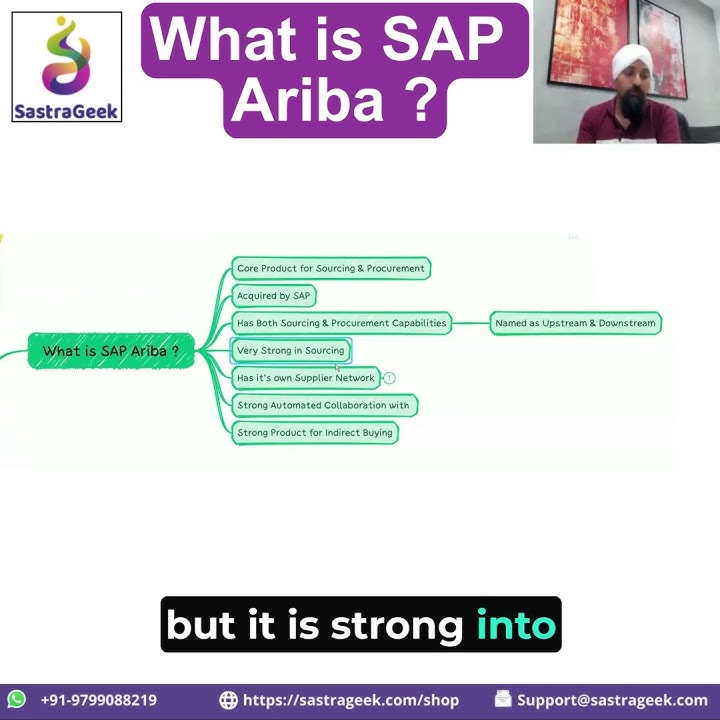 SastraGeek

What is SAP Ariba ?

What is SAP Ariba ?

Core Product for Sourcing & Procurement

Acquired by SAP

Has Both Sourcing & Procurement Capabilities

Named as Upstream & Downstream

Very Strong in Sourcing

Has it's own Supplier Network

1

Strong Automated Collaboration with

Strong Product for Indirect Buying

but it is strong into

+91-9799088219

https://sastrageek.com/shop

Support@sastrageek.com